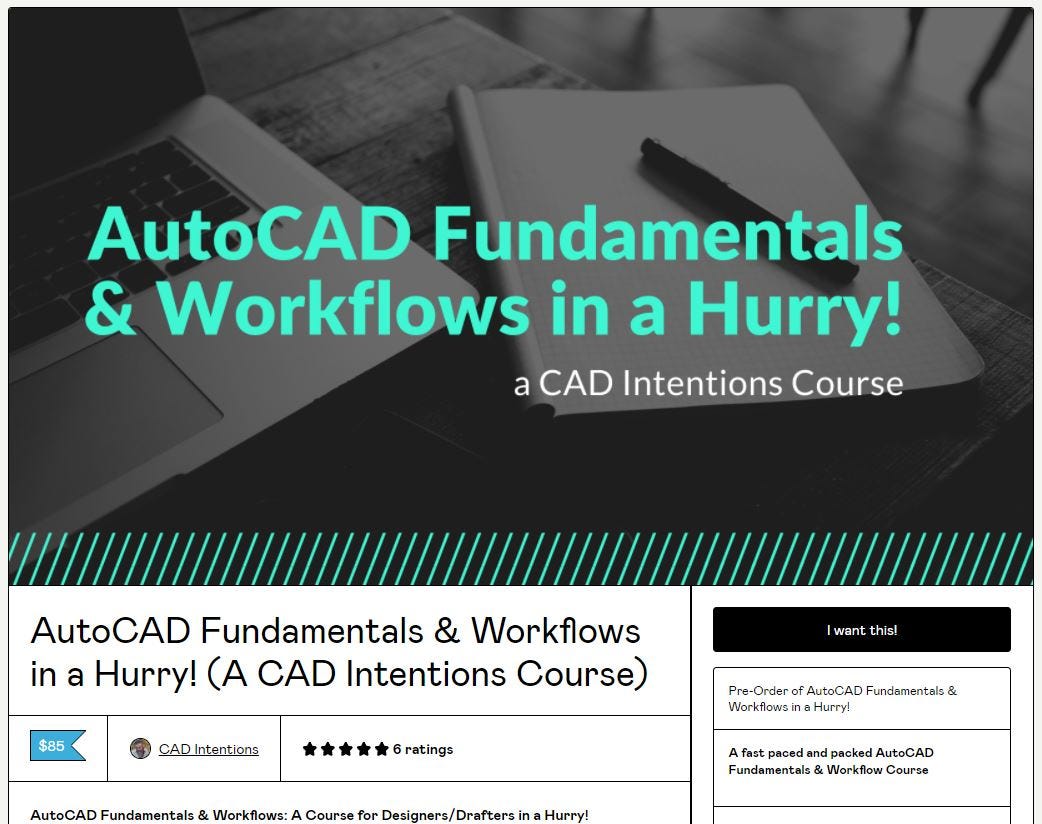 AutoCAD Fundamentals & Workflows in a Hurry!

a CAD Intentions Course

AutoCAD Fundamentals & Workflows in a Hurry! (A CAD Intentions Course)

$85

CAD Intentions

6 ratings

AutoCAD Fundamentals & Workflows: A Course for Designers/Drafters in a Hurry!

I want this!

Pre-Order of AutoCAD Fundamentals & Workflows in a Hurry!

A fast paced and packed AutoCAD Fundamentals & Workflow Course